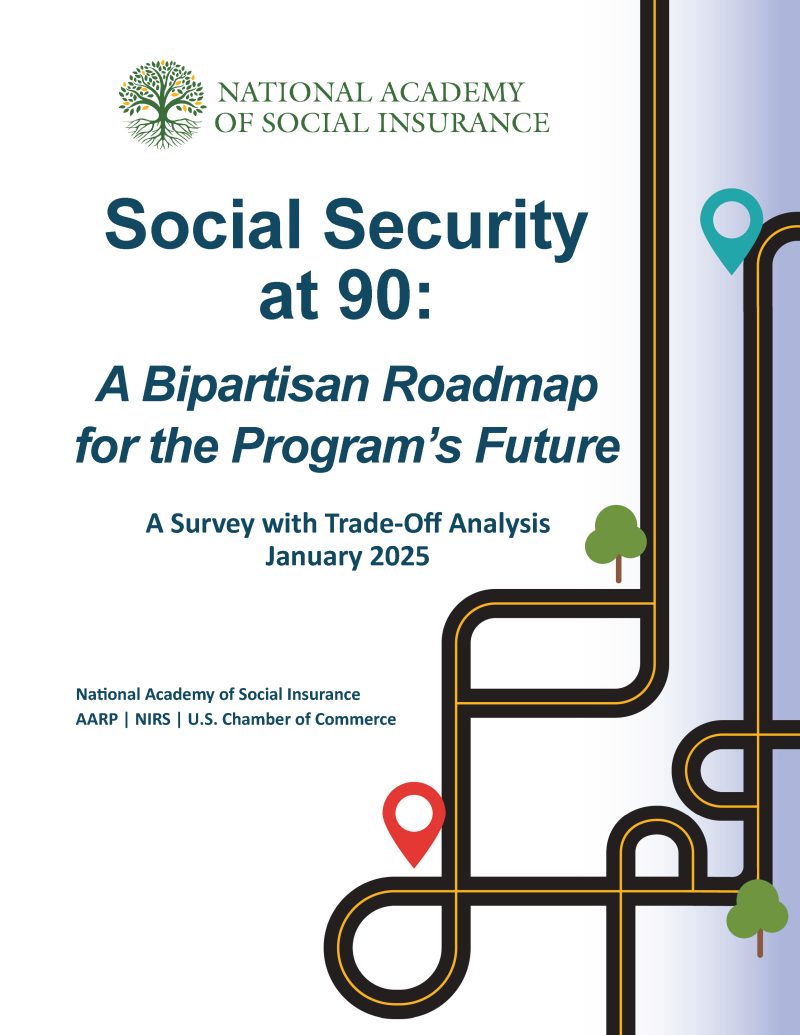 NATIONAL ACADEMY OF SOCIAL INSURANCE

Social Security at 90:

A Bipartisan Roadmap for the Program's Future

A Survey with Trade-Off Analysis
January 2025

National Academy of Social Insurance
AARP | NIRS | U.S. Chamber of Commerce